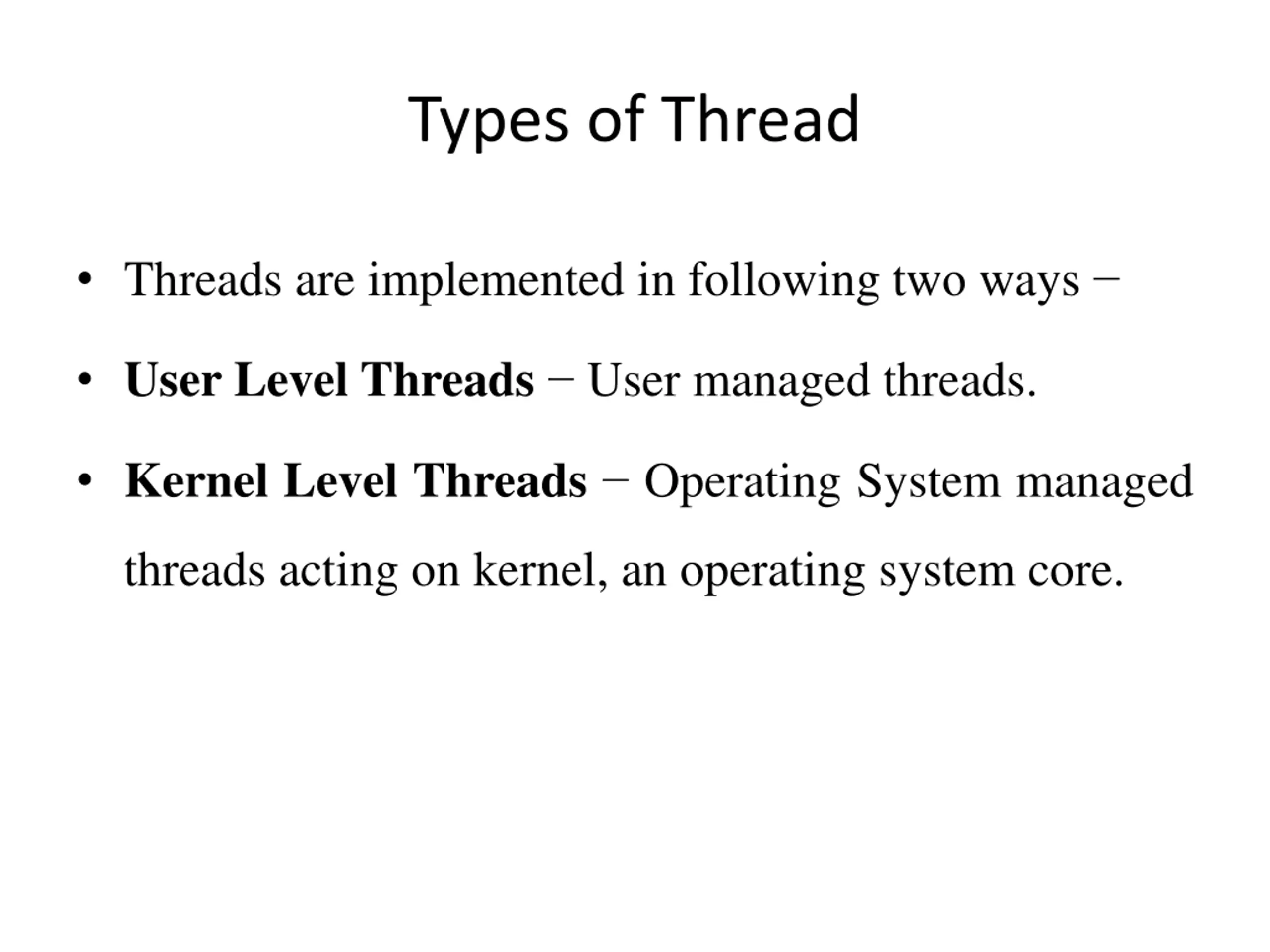 Types of Thread

• Threads are implemented in following two ways −

• User Level Threads − User managed threads.

• Kernel Level Threads − Operating System managed threads acting on kernel, an operating system core.